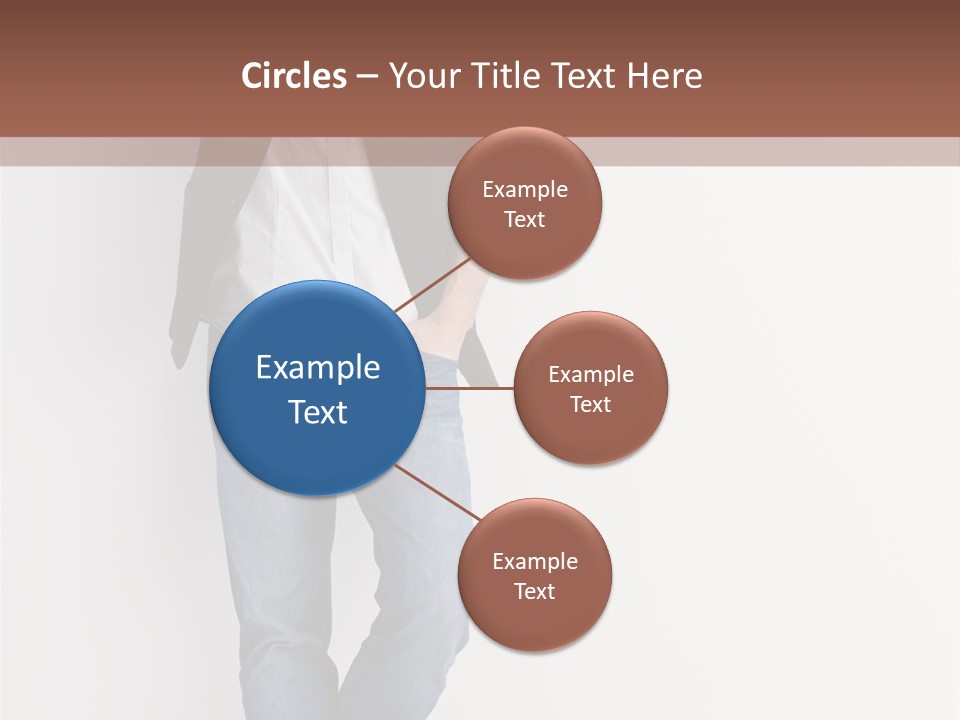 Circles – Your Title Text Here

Example Text

Example Text

Example Text

Example Text